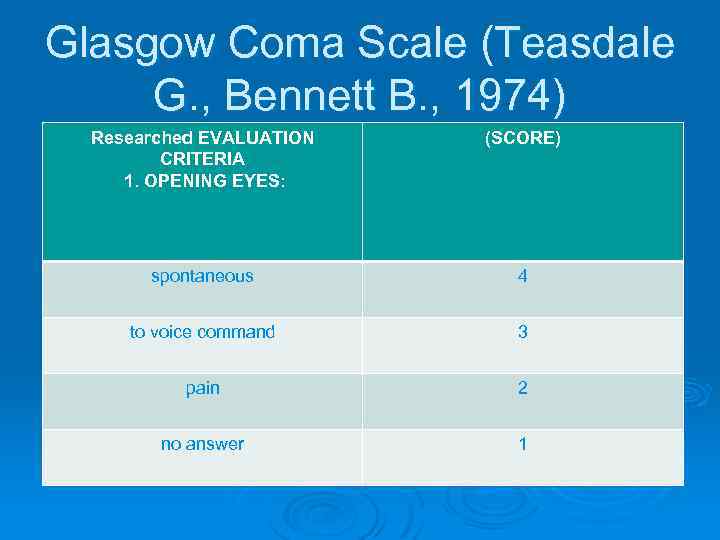 Glasgow Coma Scale (Teasdale G., Bennett B., 1974)

| Researched EVALUATION CRITERIA 1. OPENING EYES: | (SCORE) |
|---|---|
| spontaneous | 4 |
| to voice command | 3 |
| pain | 2 |
| no answer | 1 |